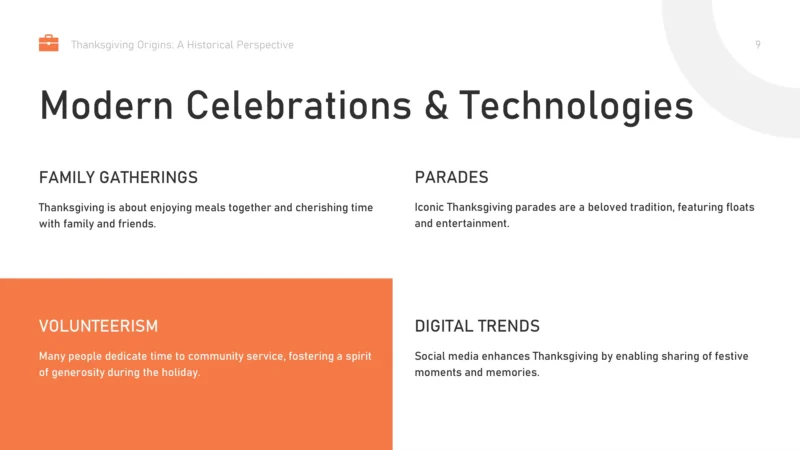 Thanksgiving Origins: A Historical Perspective

9

Modern Celebrations & Technologies

FAMILY GATHERINGS

Thanksgiving is about enjoying meals together and cherishing time with family and friends.

PARADES

Iconic Thanksgiving parades are a beloved tradition, featuring floats and entertainment.

VOLUNTEERISM

Many people dedicate time to community service, fostering a spirit of generosity during the holiday.

DIGITAL TRENDS

Social media enhances Thanksgiving by enabling sharing of festive moments and memories.